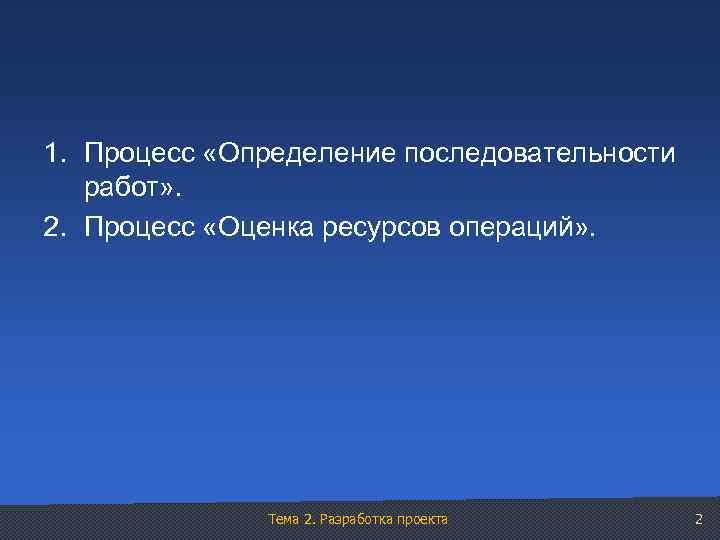 1. Процесс «Определение последовательности работ».

2. Процесс «Оценка ресурсов операций».

Тема 2. Разработка проекта

2